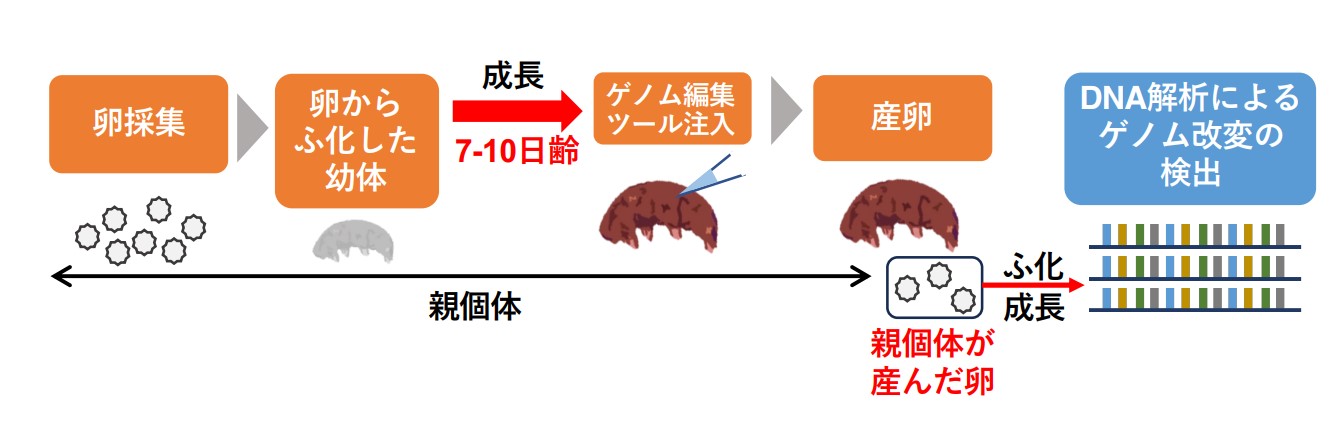 卵採集

卵からふ化した幼体

成長

7-10日齢

ゲノム編集ツール注入

産卵

DNA解析によるゲノム改変の検出

親個体

ふ化
成長

親個体が産んだ卵